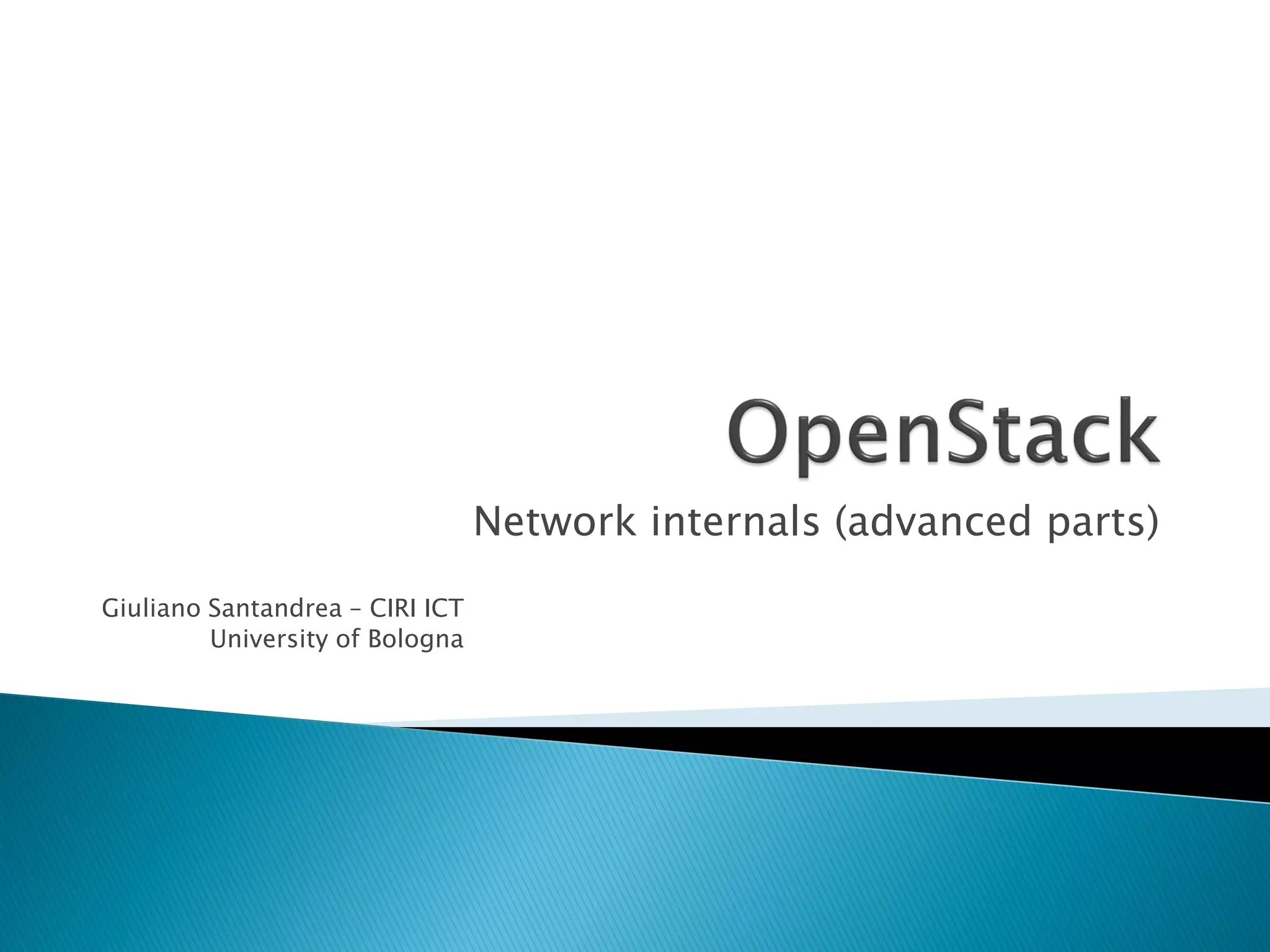 OpenStack

Network internals (advanced parts)

Giuliano Santandrea – CIRI ICT
University of Bologna